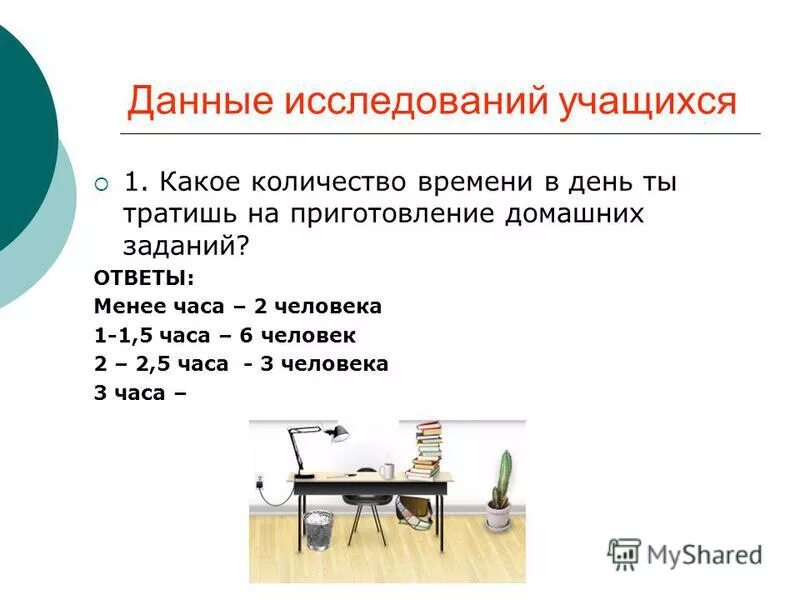 Данные исследований учащихся

1. Какое количество времени в день ты тратишь на приготовление домашних заданий?

ОТВЕТЫ:
Менее часа – 2 человека
1-1,5 часа – 6 человек
2 – 2,5 часа - 3 человека
3 часа –

MyShared